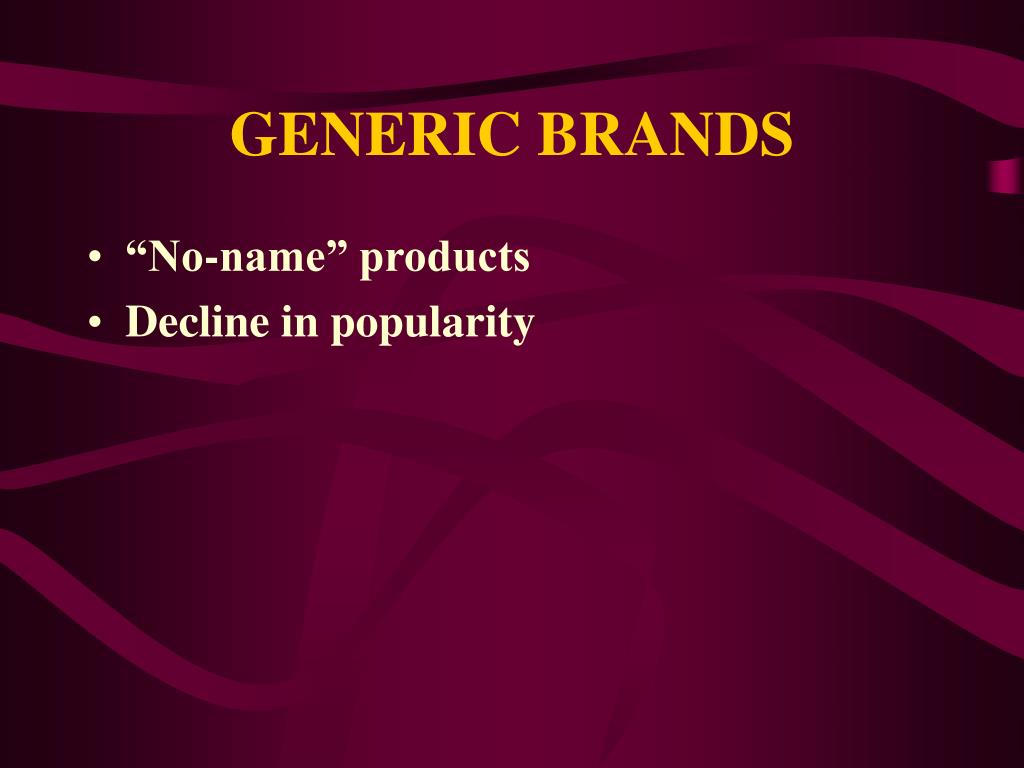 GENERIC BRANDS

• “No-name” products
• Decline in popularity